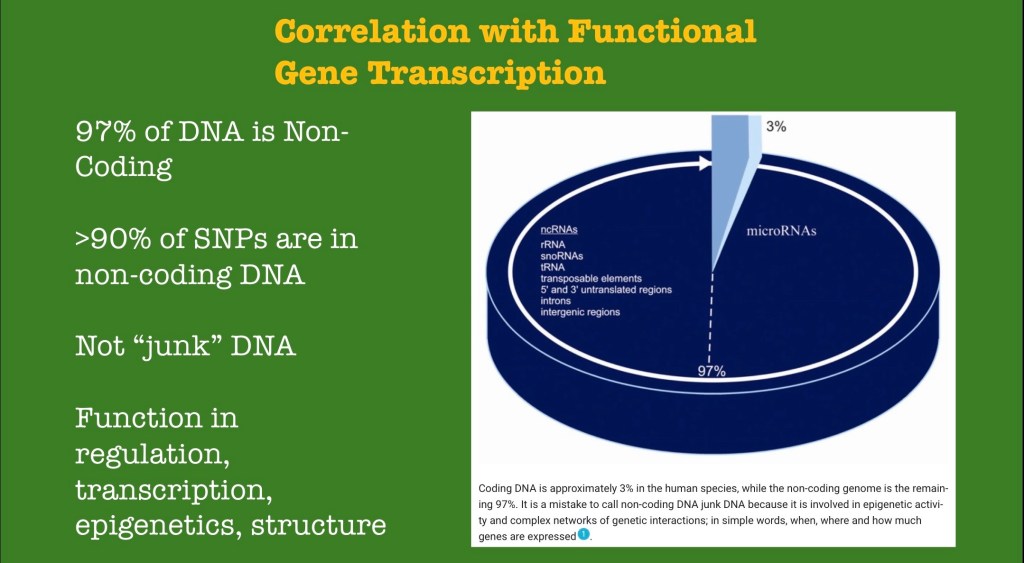 Correlation with Functional Gene Transcription

97% of DNA is Non-Coding

>90% of SNPs are in non-coding DNA

Not “junk” DNA

Function in regulation, transcription, epigenetics, structure

3%

ncRNAs
rRNA
snoRNAs
tRNA
transposable elements
5' and 3' untranslated regions
introns
intergenic regions

microRNAs

97%

Coding DNA is approximately 3% in the human species, while the non-coding genome is the remaining 97%. It is a mistake to call non-coding DNA junk DNA because it is involved in epigenetic activity and complex networks of genetic interactions; in simple words, when, where and how much genes are expressed 1.